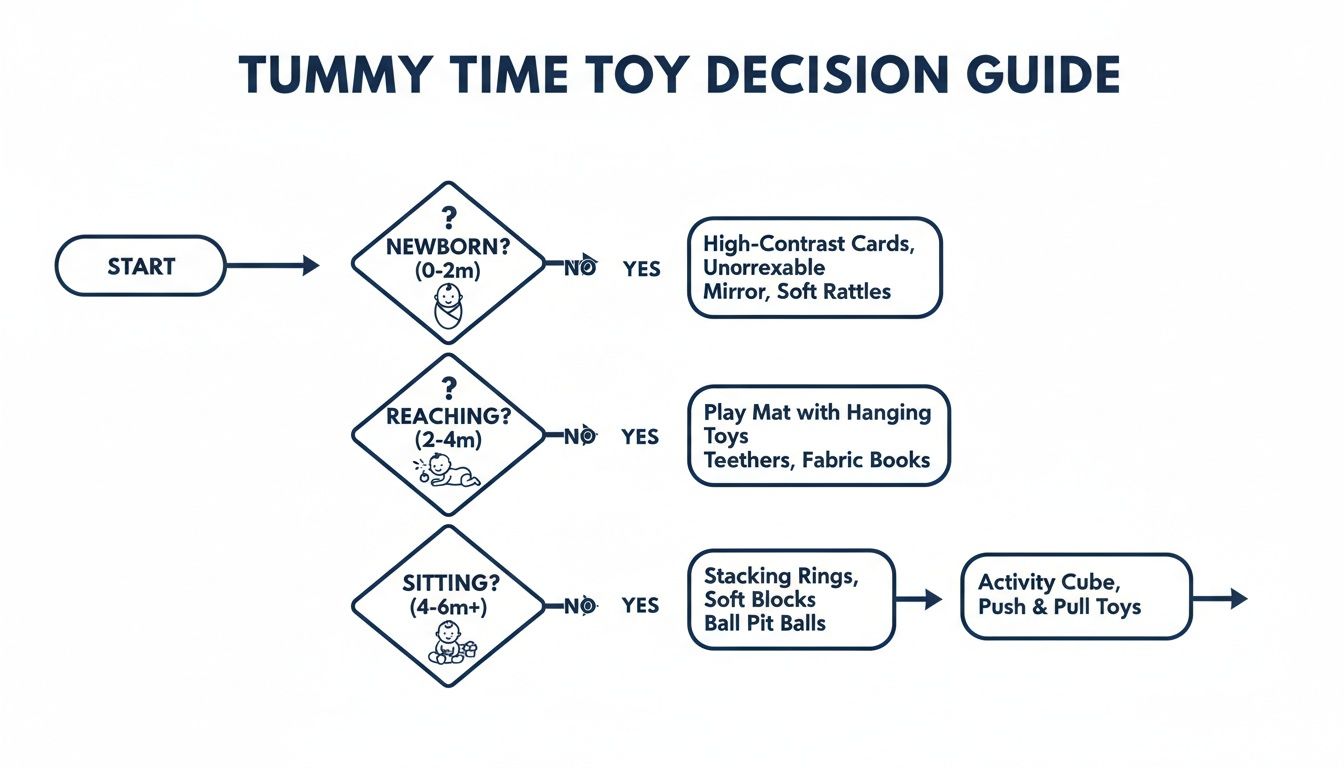 TUMMY TIME TOY DECISION GUIDE

START

?
NEWBORN?
(0-2m)

NO YES

High-Contrast Cards, Unorrexable Mirror, Soft Rattles

?
REACHING?
(2-4m)

NO YES

Play Mat with Hanging Toys
Teethers, Fabric Books

SITTING?
(4-6m+)

NO YES

Stacking Rings, Soft Blocks
Ball Pit Balls

Activity Cube, Push & Pull Toys